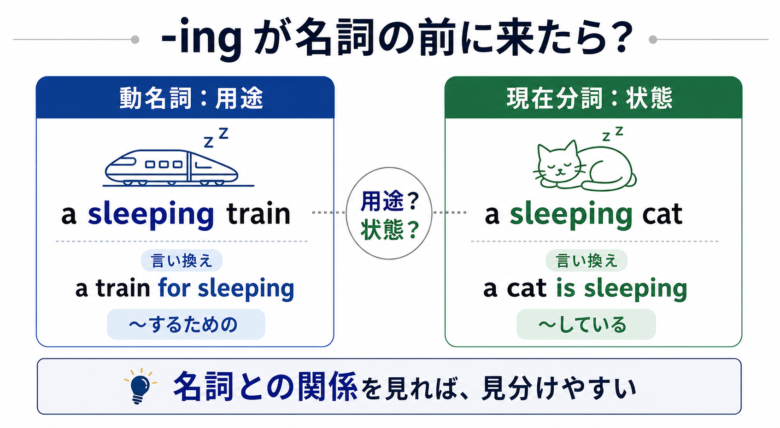 -ing が名詞の前に来たら？

動名詞：用途

z z

a sleeping train

言い換え

a train for sleeping

〜するための

用途？
状態？

現在分詞：状態

z z

a sleeping cat

言い換え

a cat is sleeping

〜している

名詞との関係を見れば、見分けやすい